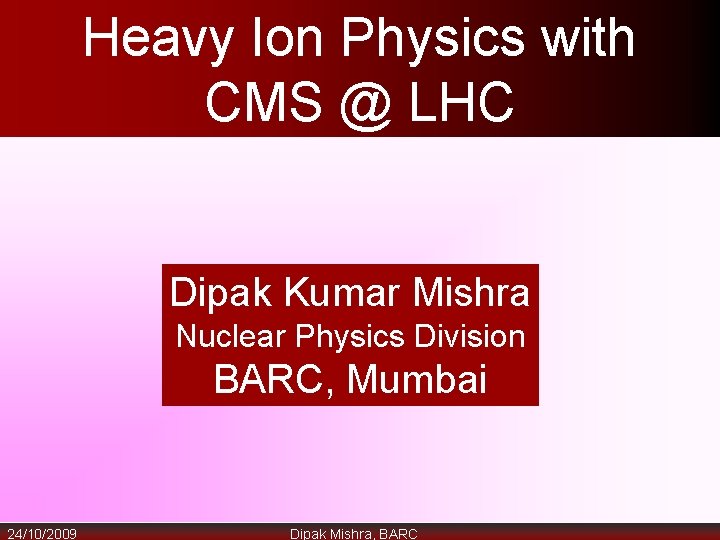 Heavy Ion Physics with CMS @ LHC

Dipak Kumar Mishra
Nuclear Physics Division
BARC, Mumbai

24/10/2009 Dipak Mishra, BARC